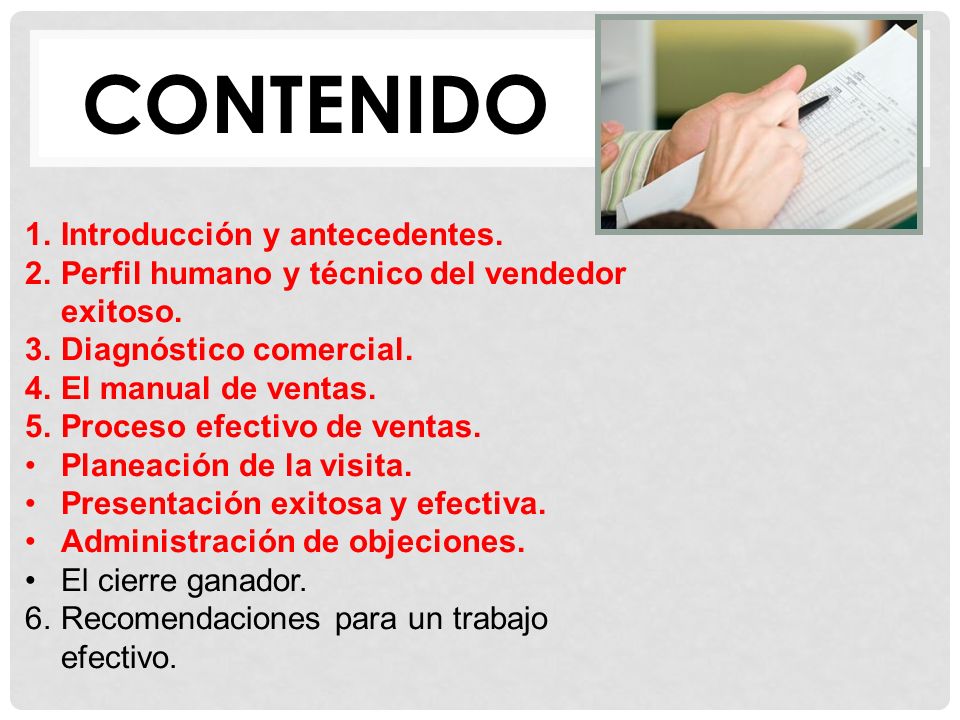 CONTENIDO

1. Introducción y antecedentes.
2. Perfil humano y técnico del vendedor exitoso.
3. Diagnóstico comercial.
4. El manual de ventas.
5. Proceso efectivo de ventas.
• Planeación de la visita.
• Presentación exitosa y efectiva.
• Administración de objeciones.
• El cierre ganador.
6. Recomendaciones para un trabajo efectivo.